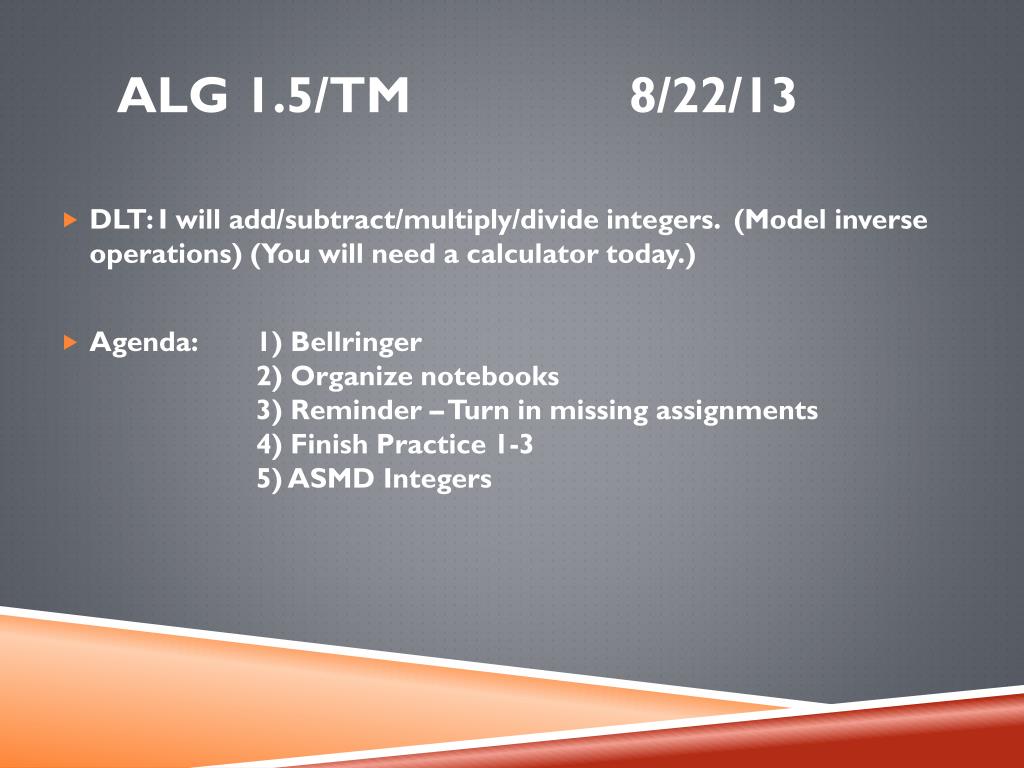 ALG 1.5/TM 8/22/13

DLT: I will add/subtract/multiply/divide integers. (Model inverse operations) (You will need a calculator today.)

Agenda: 1) Bellringer
2) Organize notebooks
3) Reminder – Turn in missing assignments
4) Finish Practice 1-3
5) ASMD Integers